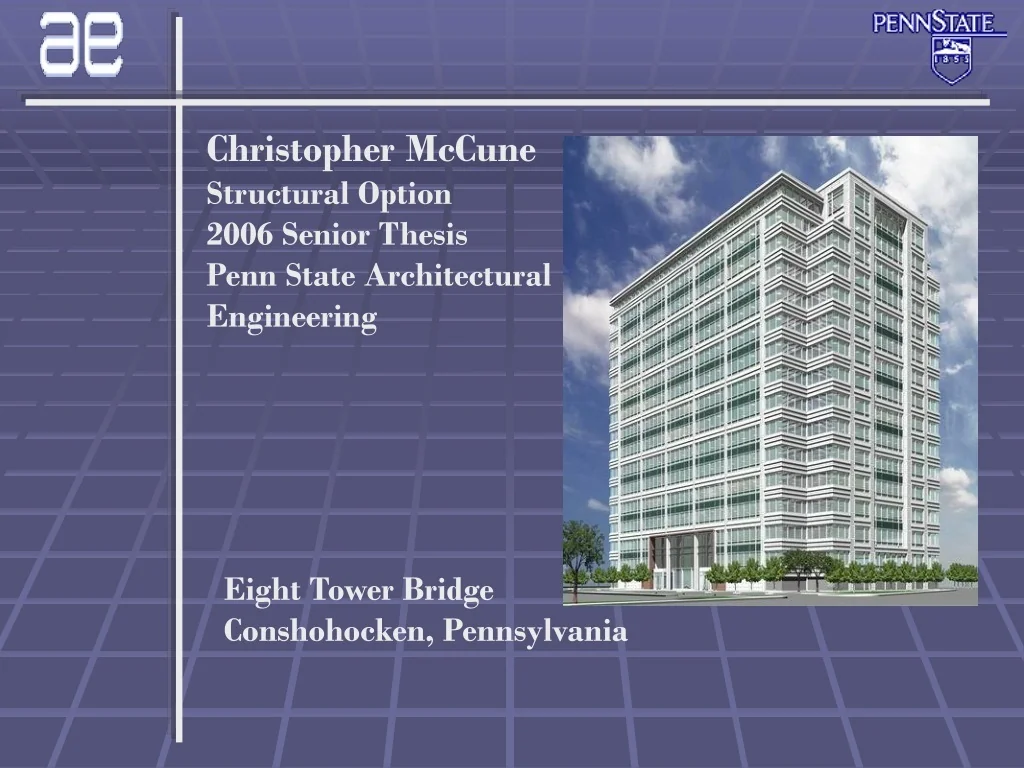 ae

PENNSTATE
1855

Christopher McCune
Structural Option
2006 Senior Thesis
Penn State Architectural Engineering

Eight Tower Bridge
Conshohocken, Pennsylvania